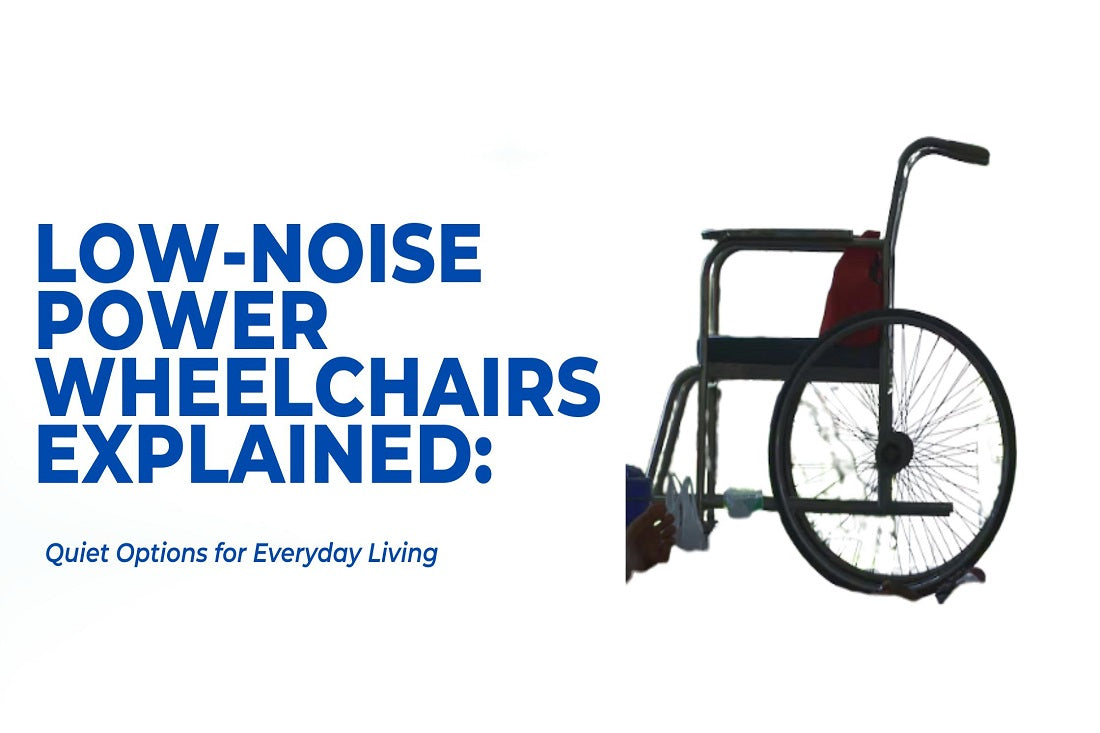 LOW-NOISE POWER WHEELCHAIRS EXPLAINED:

Quiet Options for Everyday Living